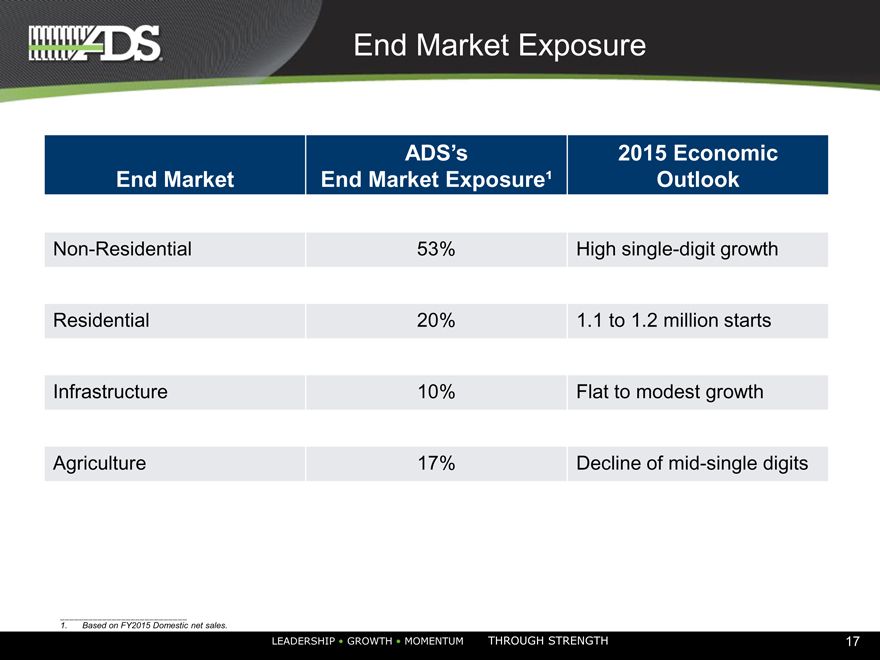 ADS

End Market Exposure

| End Market | ADS's End Market Exposure¹ | 2015 Economic Outlook |
|---|---|---|
| Non-Residential | 53% | High single-digit growth |
| Residential | 20% | 1.1 to 1.2 million starts |
| Infrastructure | 10% | Flat to modest growth |
| Agriculture | 17% | Decline of mid-single digits |

1. Based on FY2015 Domestic net sales.

LEADERSHIP • GROWTH • MOMENTUM THROUGH STRENGTH

17